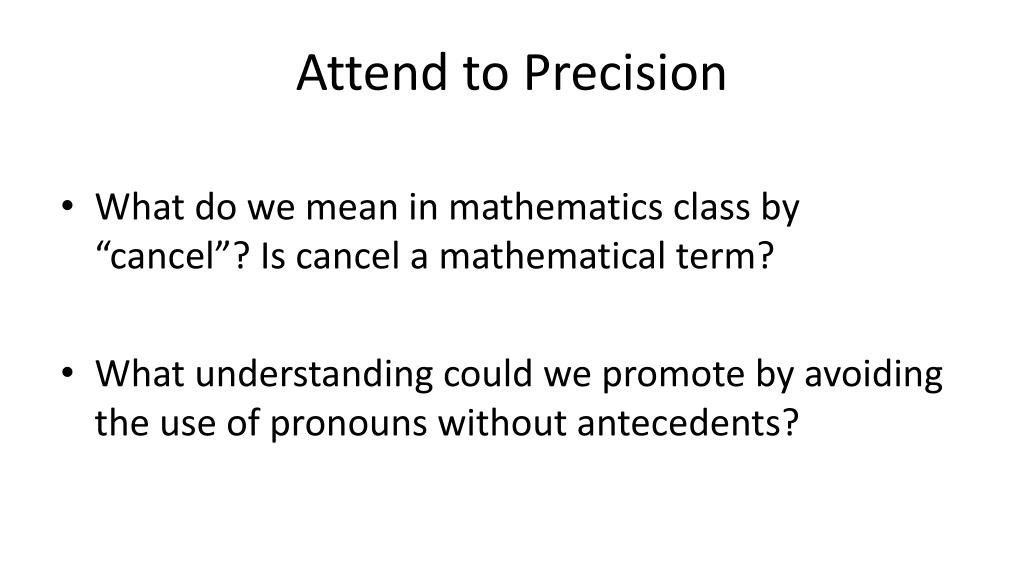 Attend to Precision

• What do we mean in mathematics class by “cancel”? Is cancel a mathematical term?

• What understanding could we promote by avoiding the use of pronouns without antecedents?